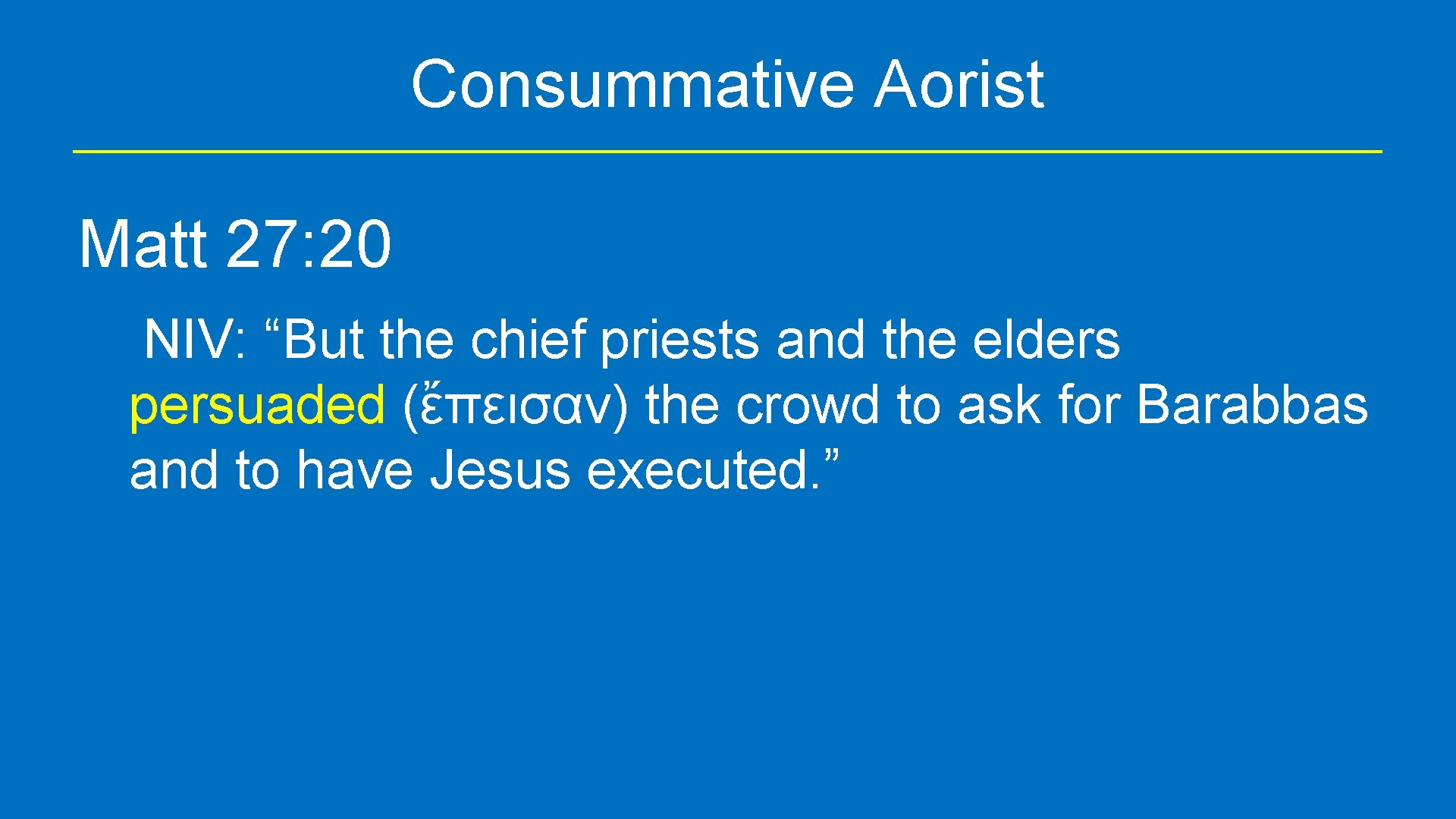 Consummative Aorist

Matt 27: 20

NIV: “But the chief priests and the elders persuaded (ἔπεισαν) the crowd to ask for Barabbas and to have Jesus executed.”